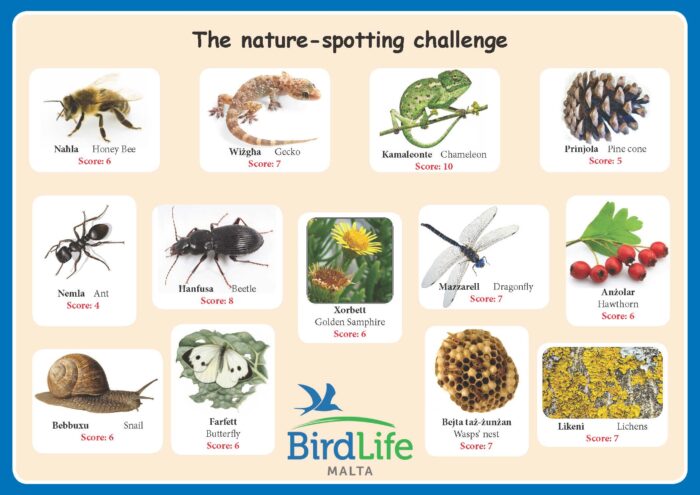 The nature-spotting challenge

Naħla Honey Bee
Score: 6

Wiżgħa Gecko
Score: 7

Kamaleonte Chameleon
Score: 10

Prinjola Pine cone
Score: 5

Nemla Ant
Score: 4

Ħanfusa Beetle
Score: 8

Xorbett
Golden Samphire
Score: 6

Mazzarell Dragonfly
Score: 7

Anżolar
Hawthorn
Score: 6

Bebbuxu Snail
Score: 6

Farfett
Butterfly
Score: 6

BirdLife
MALTA

Bejta taż-żunżan
Wasps' nest
Score: 7

Likeni Lichens
Score: 7